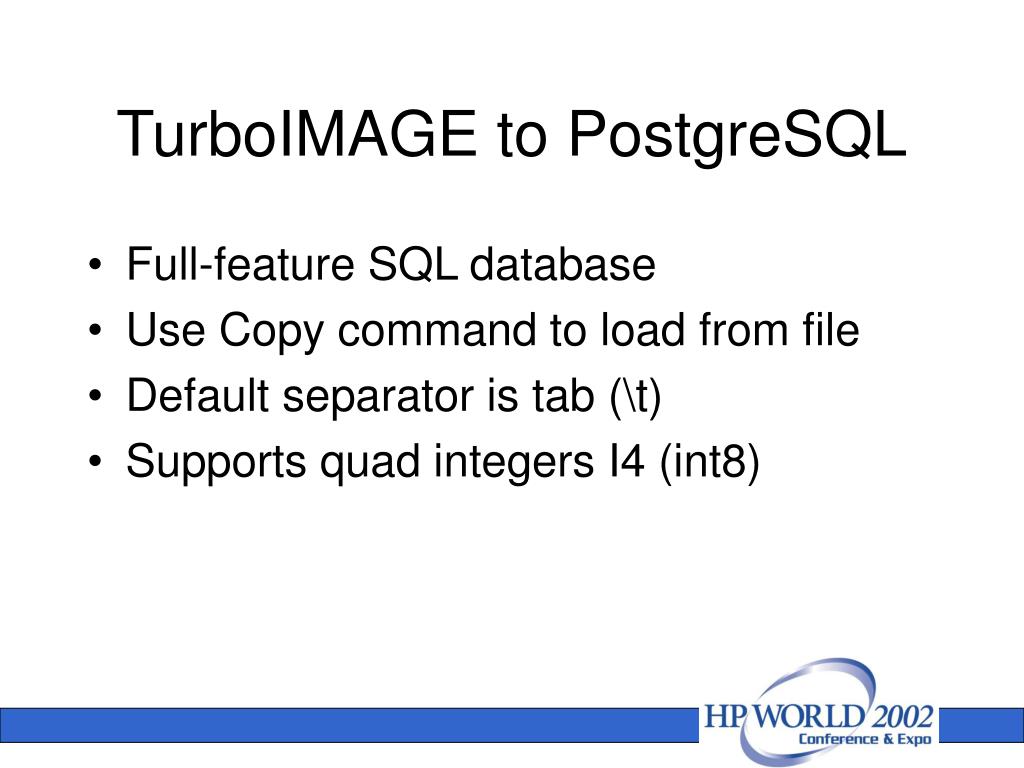 TurboIMAGE to PostgreSQL

• Full-feature SQL database
• Use Copy command to load from file
• Default separator is tab (\t)
• Supports quad integers I4 (int8)

HP WORLD 2002
Conference & Expo